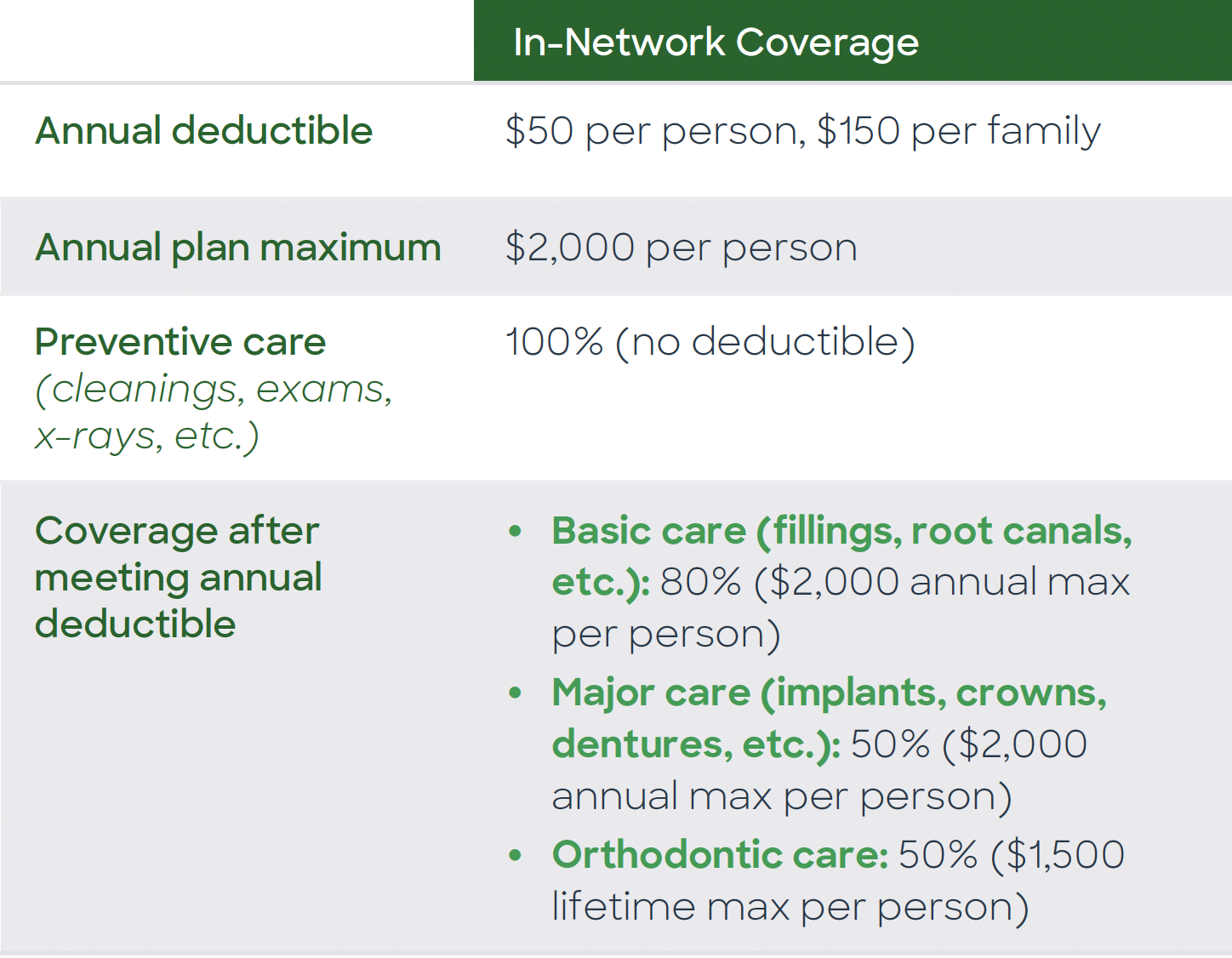 |  | In-Network Coverage |
|---|---|
| Annual deductible | \$50 per person, \$150 per family |
| Annual plan maximum | \$2,000 per person |
| Preventive care (cleanings, exams, x-rays, etc.) | 100% (no deductible) |
| Coverage after meeting annual deductible | • Basic care (fillings, root canals, etc.): 80% (\$2,000 annual max per person) • Major care (implants, crowns, dentures, etc.): 50% (\$2,000 annual max per person) • Orthodontic care: 50% (\$1,500 lifetime max per person) |